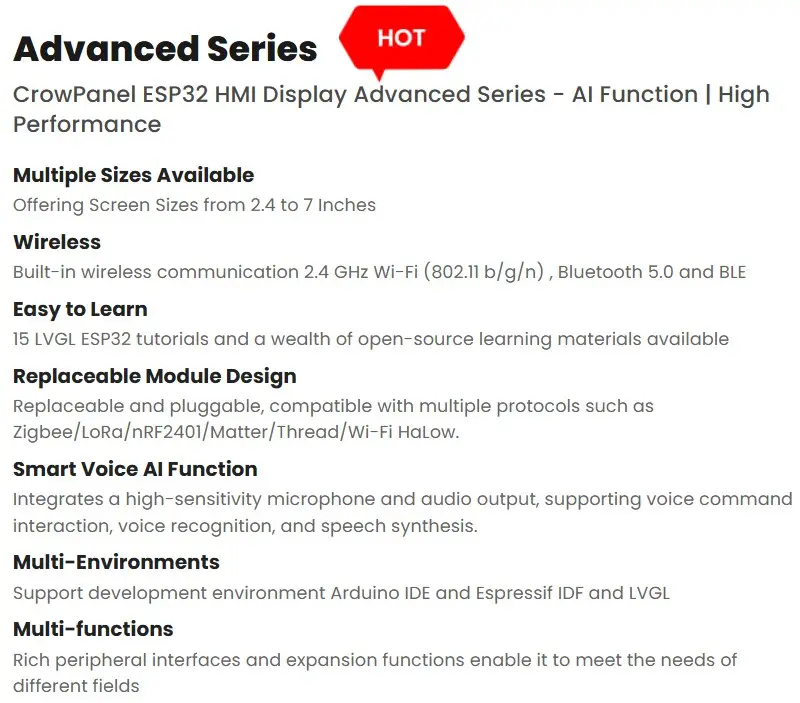 Advanced Series HOT

CrowPanel ESP32 HMI Display Advanced Series - AI Function | High Performance

Multiple Sizes Available

Offering Screen Sizes from 2.4 to 7 Inches

Wireless

Built-in wireless communication 2.4 GHz Wi-Fi (802.11 b/g/n) , Bluetooth 5.0 and BLE

Easy to Learn

15 LVGL ESP32 tutorials and a wealth of open-source learning materials available

Replaceable Module Design

Replaceable and pluggable, compatible with multiple protocols such as Zigbee/LoRa/nRF2401/Matter/Thread/Wi-Fi HaLow.

Smart Voice AI Function

Integrates a high-sensitivity microphone and audio output, supporting voice command interaction, voice recognition, and speech synthesis.

Multi-Environments

Support development environment Arduino IDE and Espressif IDF and LVGL

Multi-functions

Rich peripheral interfaces and expansion functions enable it to meet the needs of different fields